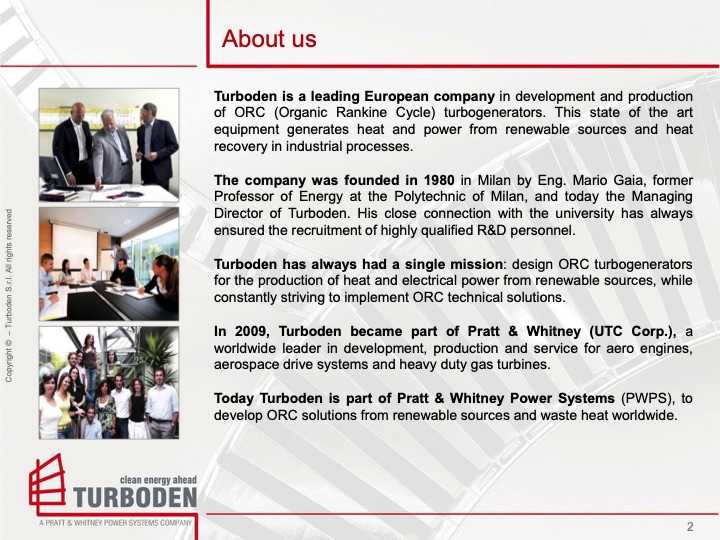 About us

Turboden is a leading European company in development and production of ORC (Organic Rankine Cycle) turbogenerators. This state of the art equipment generates heat and power from renewable sources and heat recovery in industrial processes.

The company was founded in 1980 in Milan by Eng. Mario Gaia, former Professor of Energy at the Polytechnic of Milan, and today the Managing Director of Turboden. His close connection with the university has always ensured the recruitment of highly qualified R&D personnel.

Turboden has always had a single mission: design ORC turbogenerators for the production of heat and electrical power from renewable sources, while constantly striving to implement ORC technical solutions.

In 2009, Turboden became part of Pratt & Whitney (UTC Corp.), a worldwide leader in development, production and service for aero engines, aerospace drive systems and heavy duty gas turbines.

Today Turboden is part of Pratt & Whitney Power Systems (PWPS), to develop ORC solutions from renewable sources and waste heat worldwide.

Copyright © – Turboden S.r.l. All rights reserved

clean energy ahead
TURBODEN
A PRATT & WHITNEY POWER SYSTEMS COMPANY

2